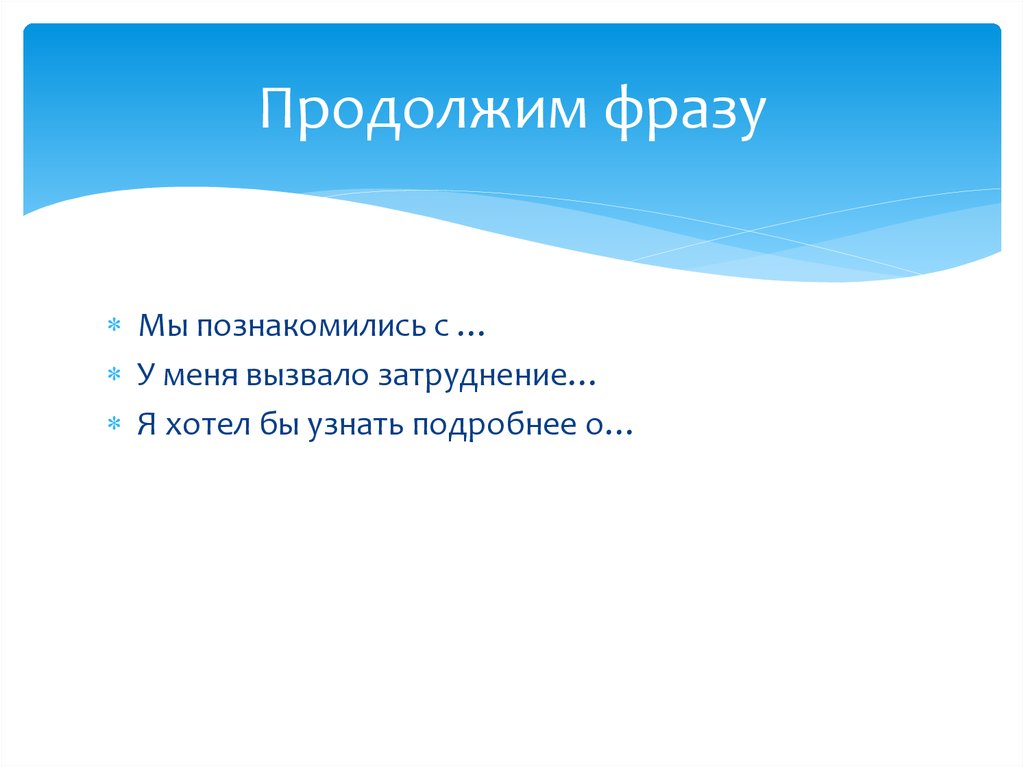 Продолжим фразу

* Мы познакомились с …
* У меня вызвало затруднение…
* Я хотел бы узнать подробнее о…